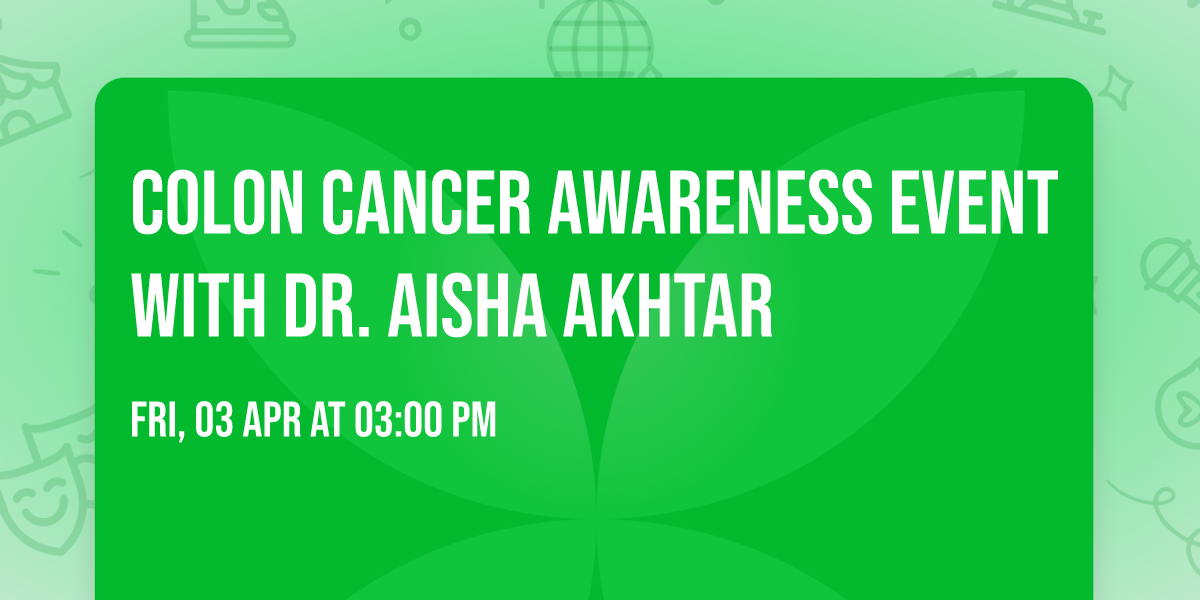 COLON CANCER AWARENESS EVENT WITH DR. AISHA AKHTAR

FRI, 03 APR AT 03:00 PM